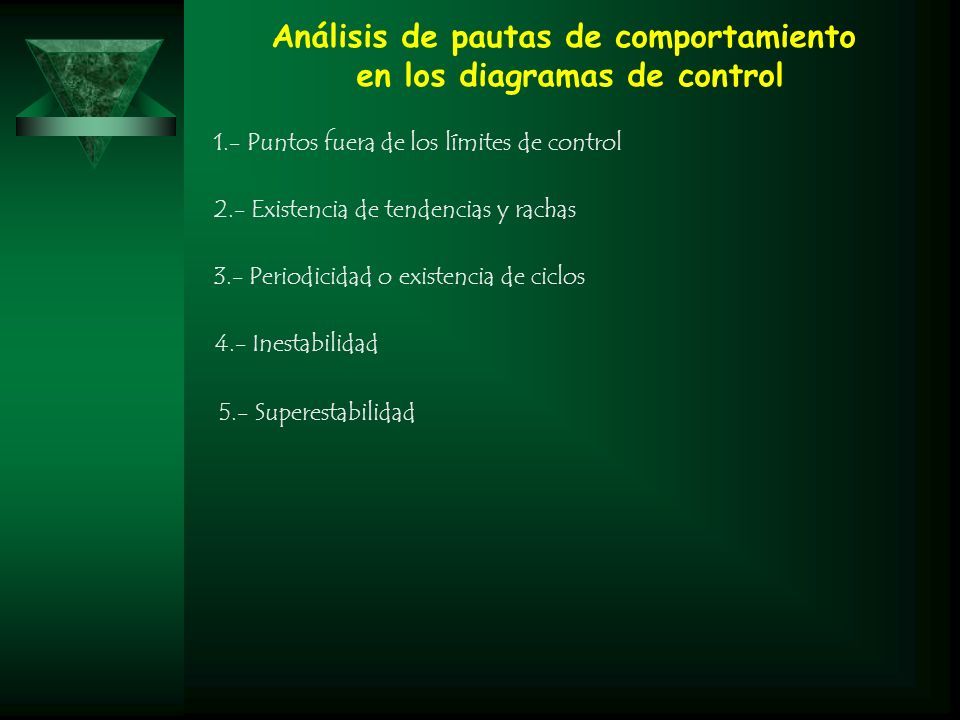 Análisis de pautas de comportamiento en los diagramas de control

1.- Puntos fuera de los límites de control

2.- Existencia de tendencias y rachas

3.- Periodicidad o existencia de ciclos

4.- Inestabilidad

5.- Superestabilidad